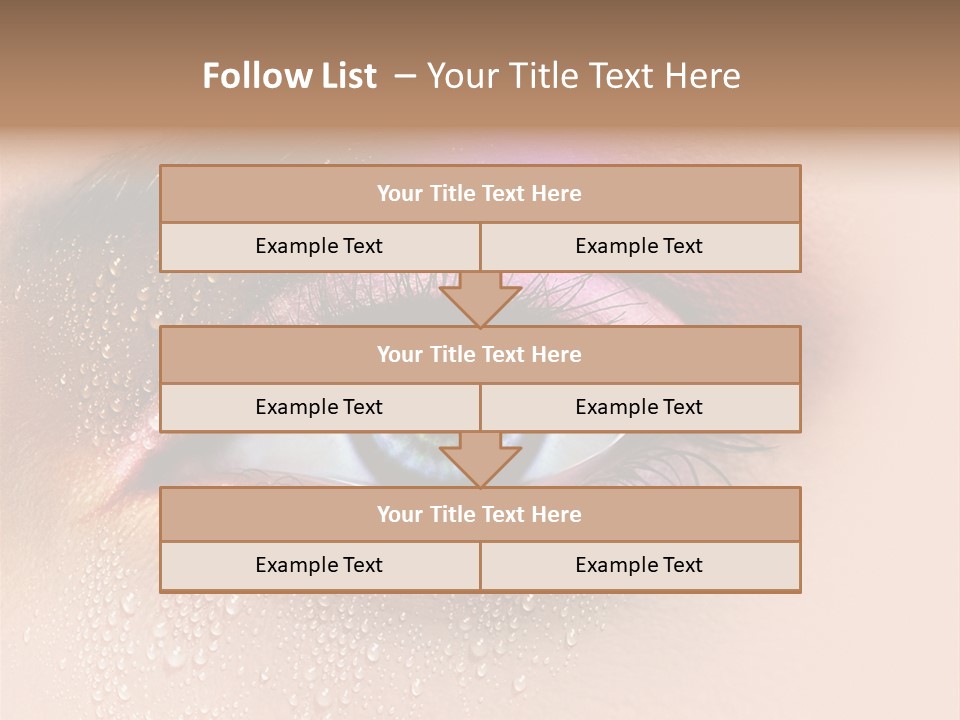 Follow List – Your Title Text Here

Your Title Text Here

Example Text

Example Text

Your Title Text Here

Example Text

Example Text

Your Title Text Here

Example Text

Example Text